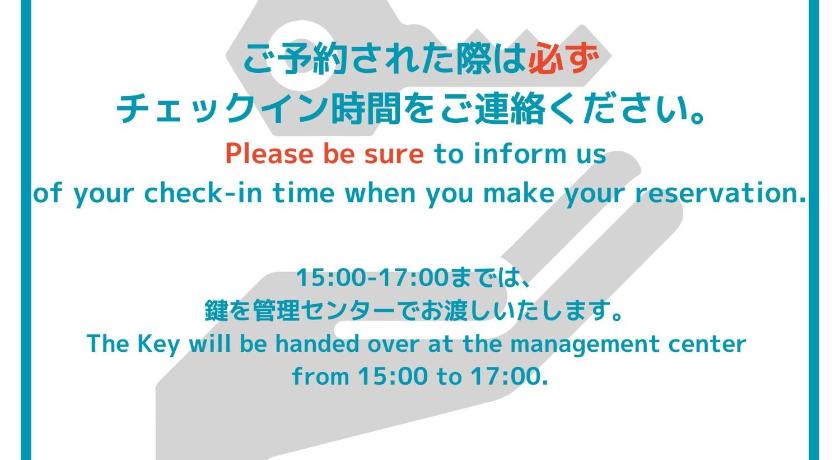 ご予約された際は必ず
チェックイン時間をご連絡ください。
Please be sure to inform us
of your check-in time when you make your reservation.

15:00-17:00までは、
鍵を管理センターでお渡しいたします。
The Key will be handed over at the management center
from 15:00 to 17:00.